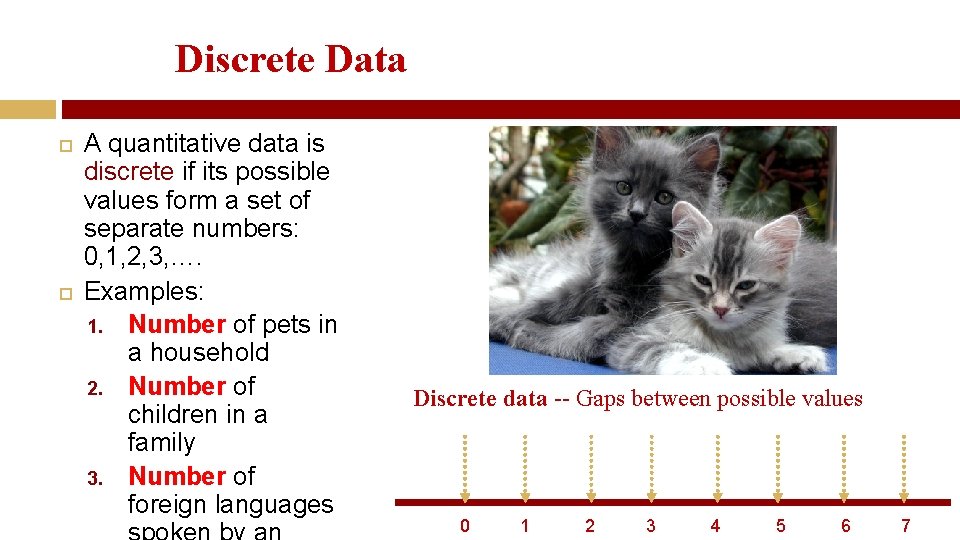 Discrete Data

A quantitative data is discrete if its possible values form a set of separate numbers: 0,1,2,3,….

Examples:
1. Number of pets in a household
2. Number of children in a family
3. Number of foreign languages spoken by an

Discrete data -- Gaps between possible values

0 1 2 3 4 5 6 7